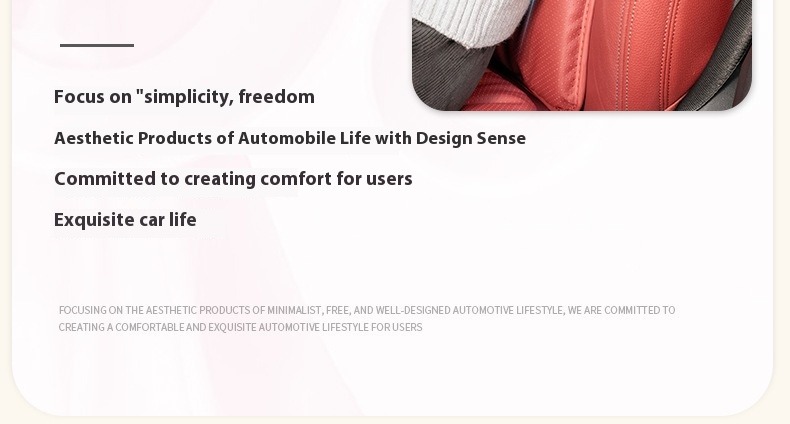 Focus on "simplicity, freedom

Aesthetic Products of Automobile Life with Design Sense

Committed to creating comfort for users

Exquisite car life

FOCUSING ON THE AESTHETIC PRODUCTS OF MINIMALIST, FREE, AND WELL-DESIGNED AUTOMOTIVE LIFESTYLE, WE ARE COMMITTED TO CREATING A COMFORTABLE AND EXQUISITE AUTOMOTIVE LIFESTYLE FOR USERS